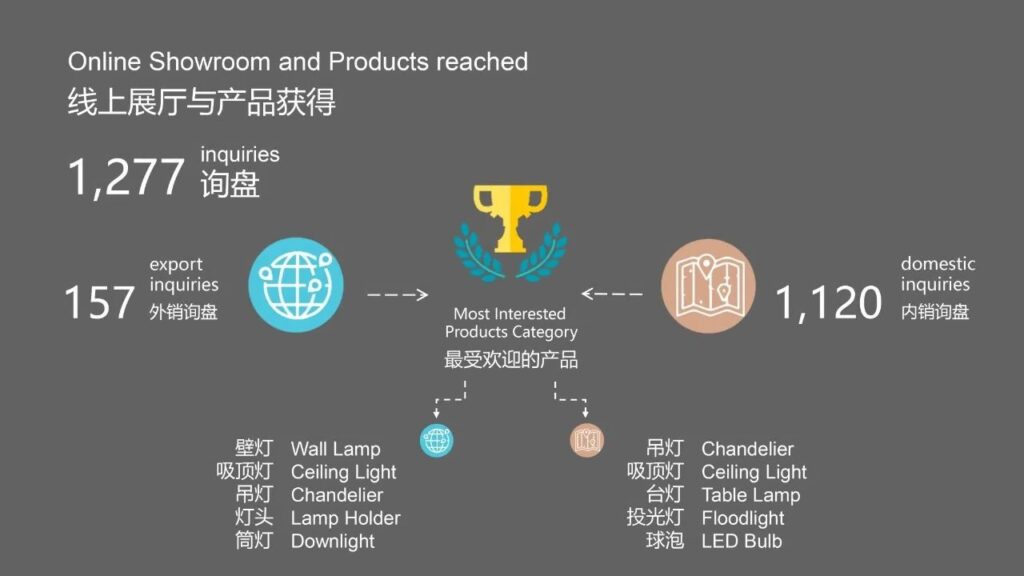 Online Showroom and Products reached
线上展厅与产品获得

1,277 inquiries
询盘

157 export inquiries
外销询盘

Most Interested Products Category
最受欢迎的产品

1,120 domestic inquiries
内销询盘

壁灯 Wall Lamp
吸顶灯 Ceiling Light
吊灯 Chandelier
灯头 Lamp Holder
筒灯 Downlight

吊灯 Chandelier
吸顶灯 Ceiling Light
台灯 Table Lamp
投光灯 Floodlight
球泡 LED Bulb